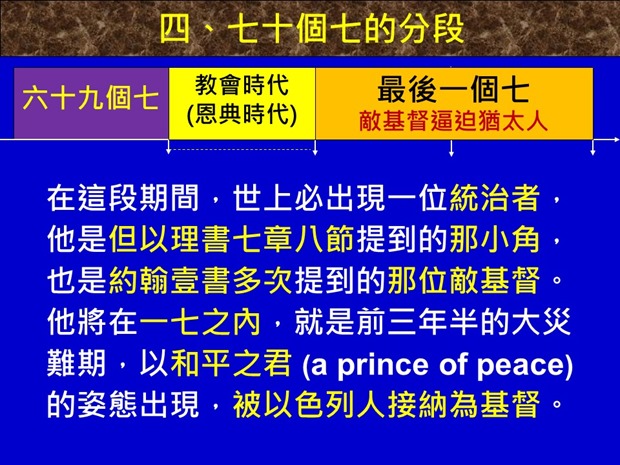 四、七十個七的分段

六十九個七

教會時代
(恩典時代)

最後一個七
敵基督逼迫猶太人

在這段期間，世上必出現一位統治者，他是但以理書七章八節提到的那小角，也是約翰壹書多次提到的那位敵基督。他將在一七之內，就是前三年半的大災難期，以和平之君 (a prince of peace) 的姿態出現，被以色列人接納為基督。